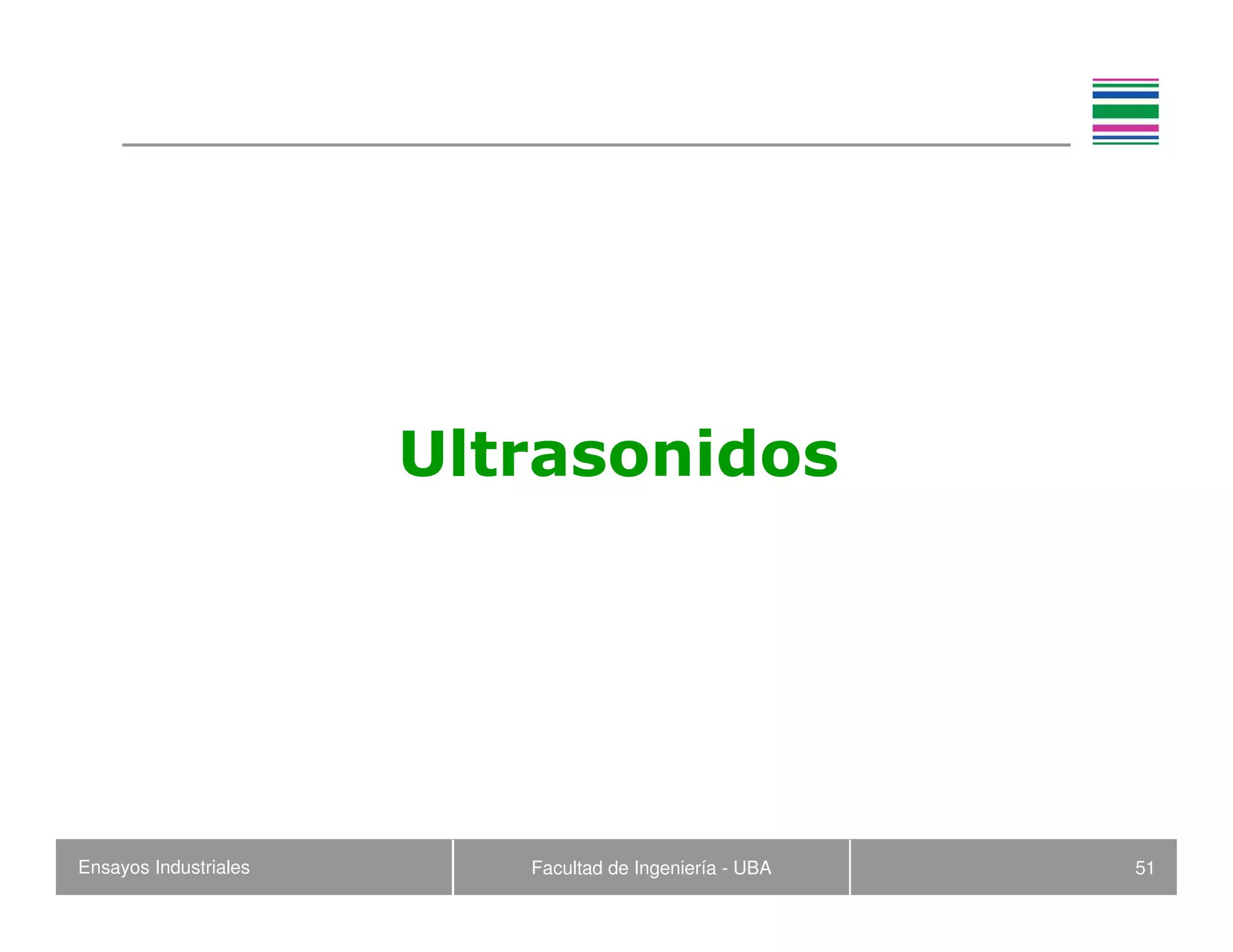 Ultrasonidos

Ensayos Industriales

Facultad de Ingeniería - UBA

51